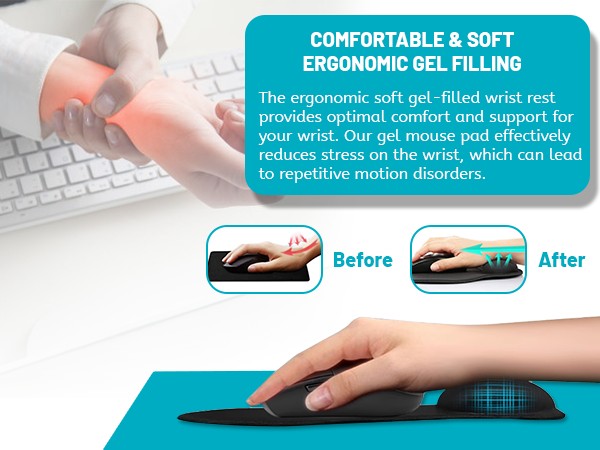 COMFORTABLE & SOFT ERGONOMIC GEL FILLING

The ergonomic soft gel-filled wrist rest provides optimal comfort and support for your wrist. Our gel mouse pad effectively reduces stress on the wrist, which can lead to repetitive motion disorders.

Before

After